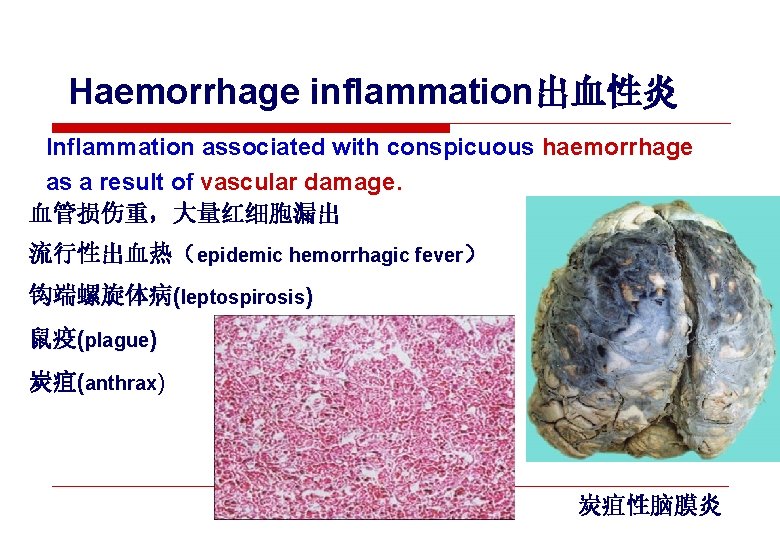 Haemorrhage inflammation出血性炎

Inflammation associated with conspicuous haemorrhage as a result of vascular damage.

血管损伤重，大量红细胞漏出

流行性出血热（epidemic hemorrhagic fever）

钩端螺旋体病(leptospirosis)

鼠疫(plague)

炭疽(anthrax)

炭疽性脑膜炎